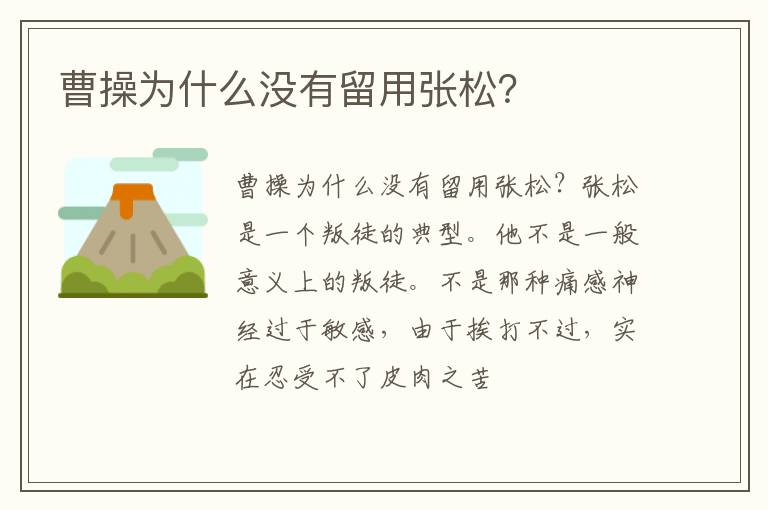 曹操为什么没有留用张松?

曹操为什么没有留用张松?张松是一个叛徒的典型。他不是一般意义上的叛徒。不是那种痛感神经过于敏感,由于挨打不过,实在忍受不了皮肉之苦